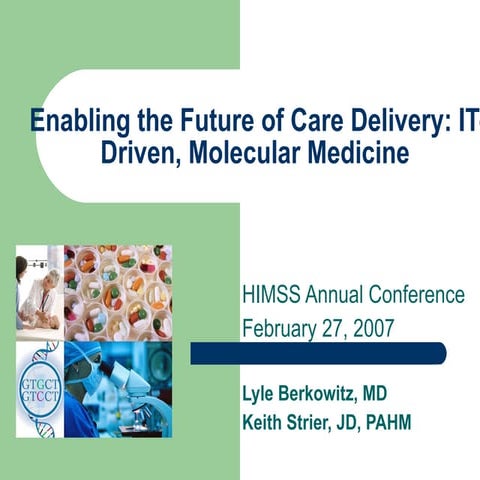 Enabling the Future of Care Delivery: IT-Driven, Molecular Medicine

GTGCT
GTCCT

HIMSS Annual Conference
February 27, 2007

Lyle Berkowitz, MD
Keith Strier, JD, PAHM